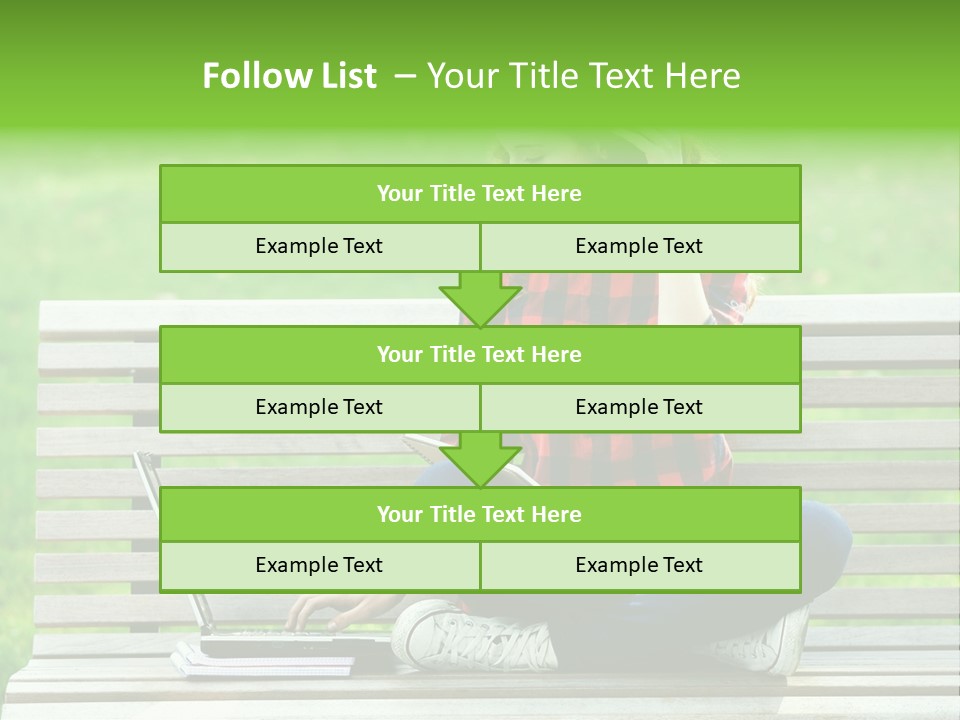 Follow List – Your Title Text Here

Your Title Text Here

Example Text

Example Text

Your Title Text Here

Example Text

Example Text

Your Title Text Here

Example Text

Example Text